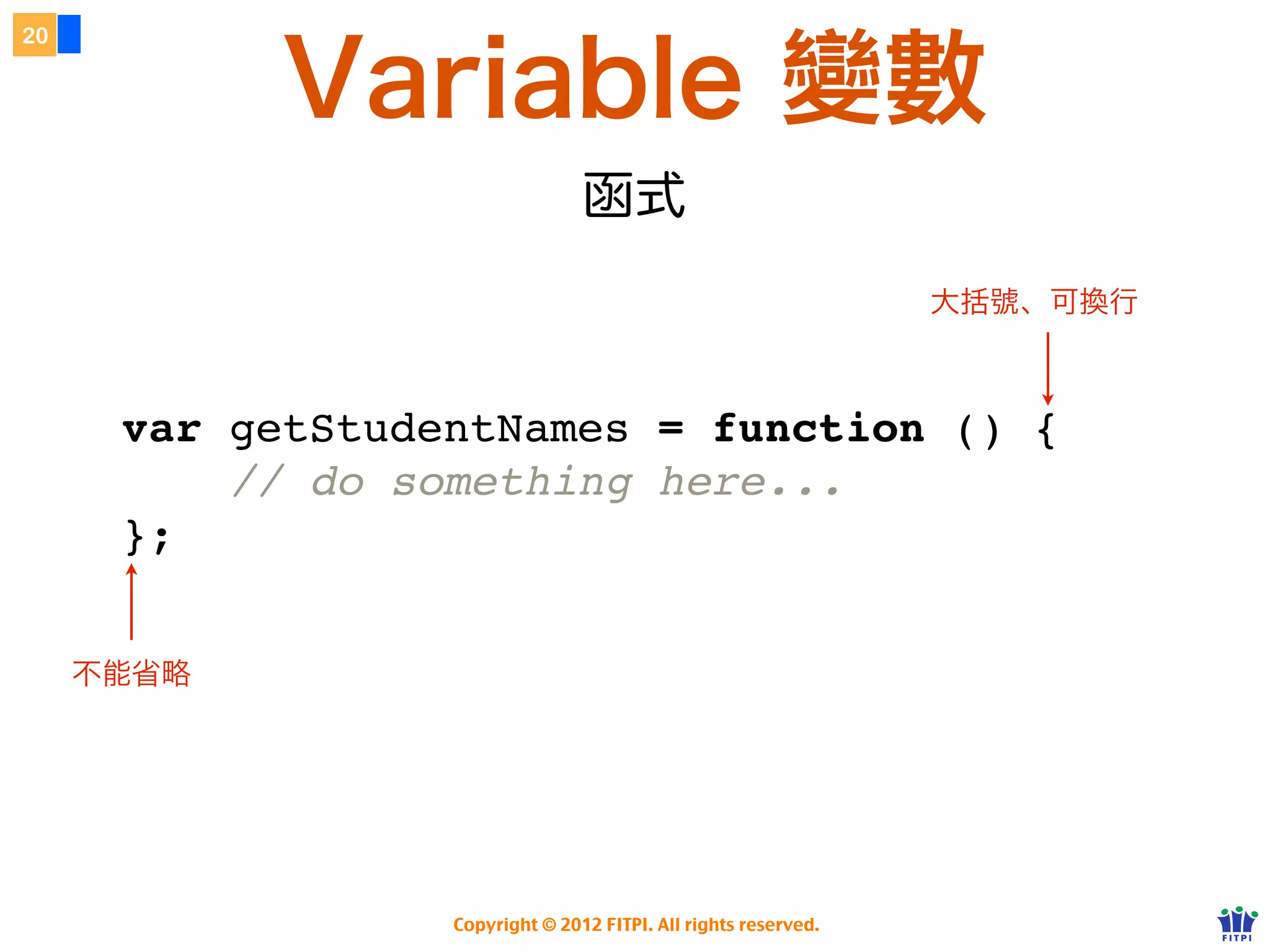 20

Variable 變數

函式

大括號、可換行

var getStudentNames = function () {
    // do something here...
};

不能省略

Copyright © 2012 FITPI. All rights reserved.

FITPI